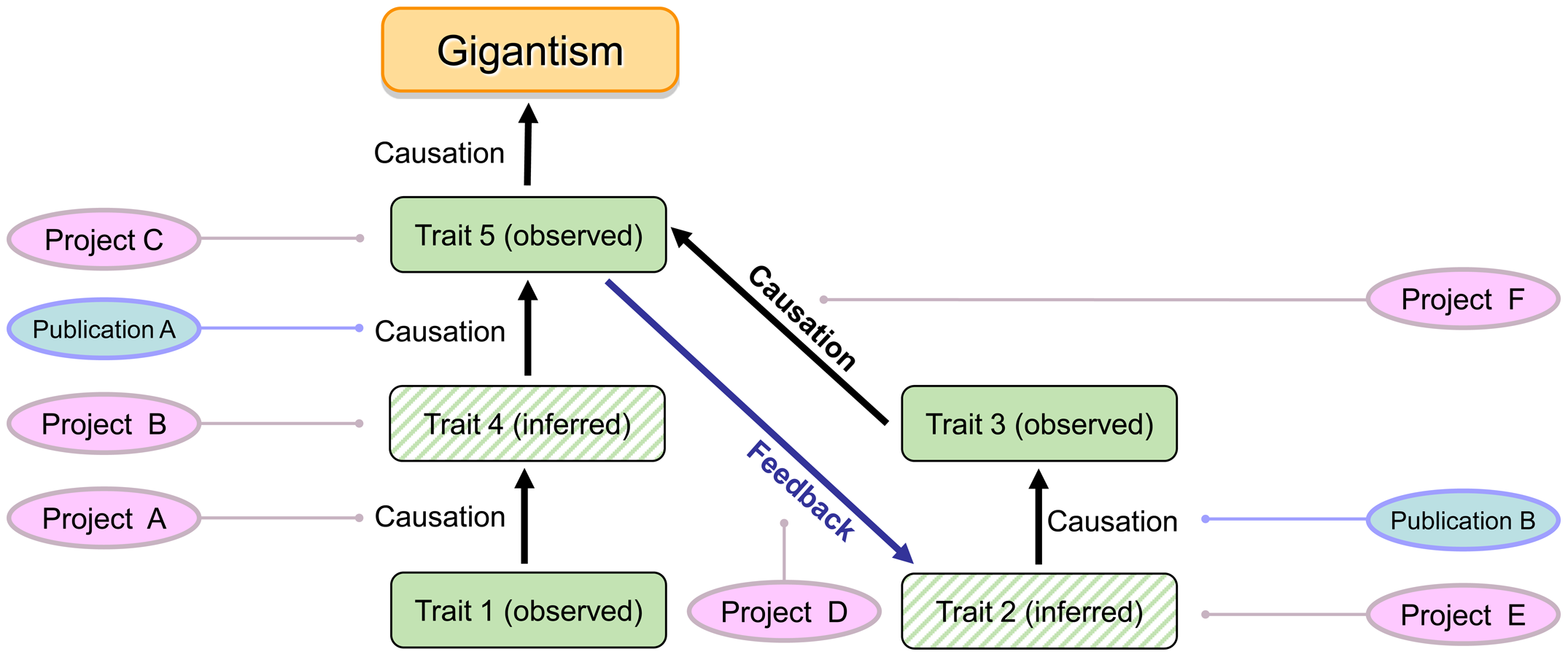 Gigantism

Causation

Project C

Trait 5 (observed)

Causation

Project F

Publication A

Causation

Project B

Trait 4 (inferred)

Trait 3 (observed)

Feedback

Project A

Causation

Causation

Publication B

Trait 1 (observed)

Project D

Trait 2 (inferred)

Project E